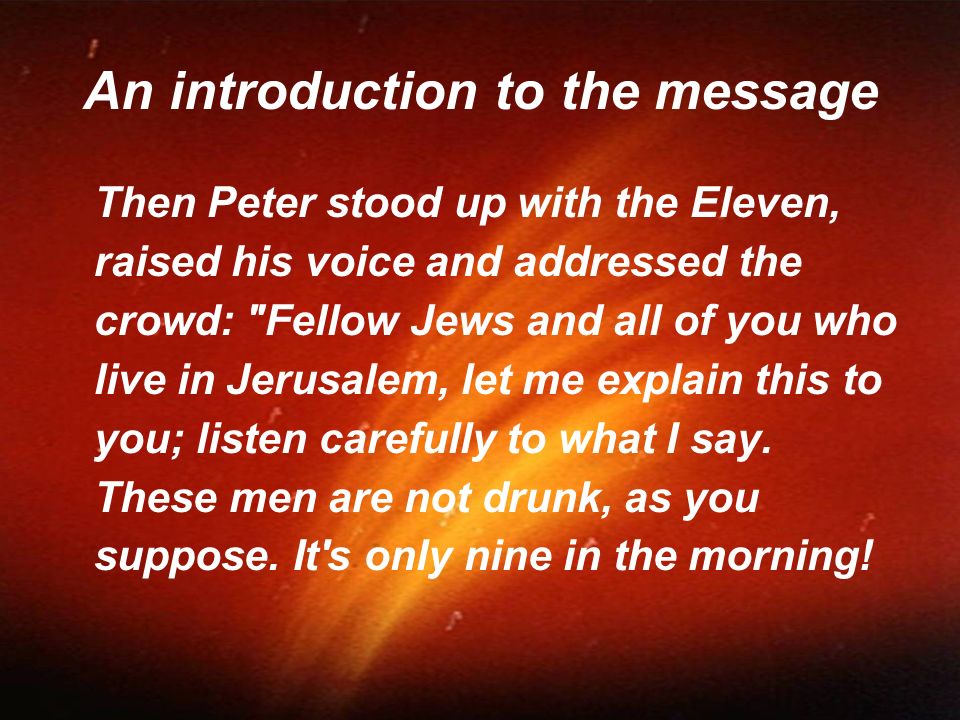 An introduction to the message

Then Peter stood up with the Eleven, raised his voice and addressed the crowd: "Fellow Jews and all of you who live in Jerusalem, let me explain this to you; listen carefully to what I say. These men are not drunk, as you suppose. It's only nine in the morning!